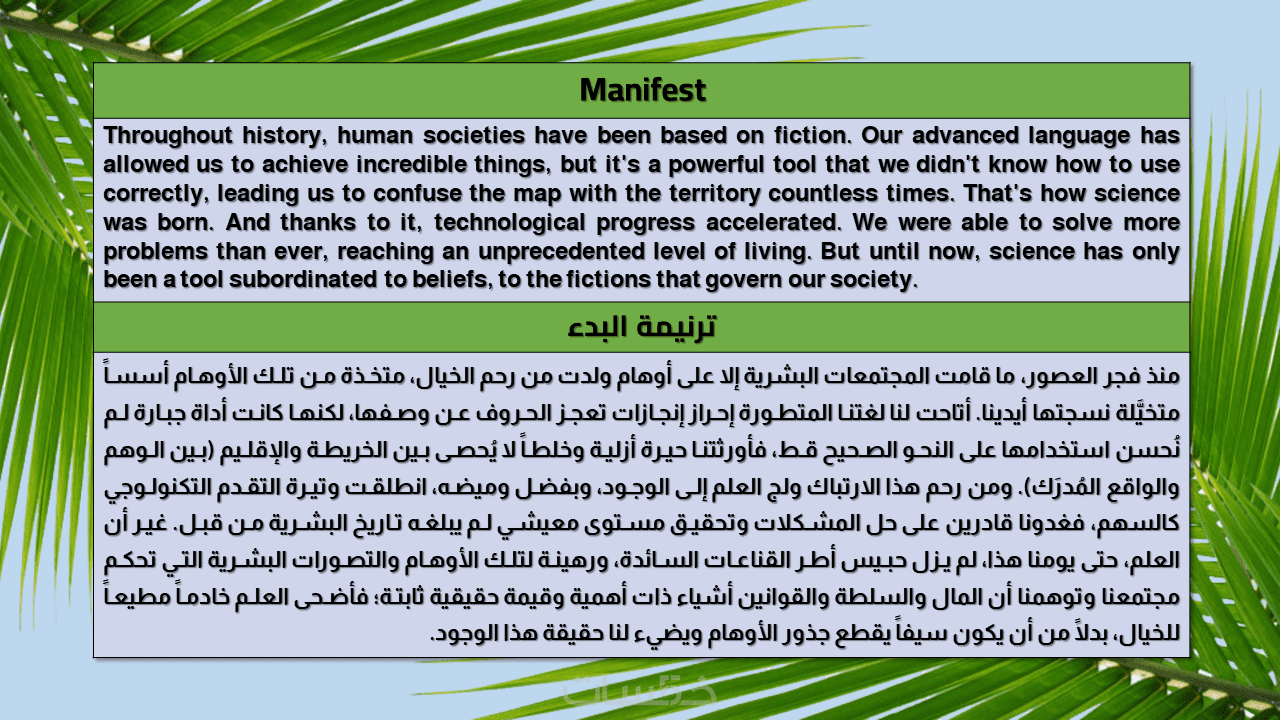 Manifest

Throughout history, human societies have been based on fiction. Our advanced language has allowed us to achieve incredible things, but it's a powerful tool that we didn't know how to use correctly, leading us to confuse the map with the territory countless times. That's how science was born. And thanks to it, technological progress accelerated. We were able to solve more problems than ever, reaching an unprecedented level of living. But until now, science has only been a tool subordinated to beliefs, to the fictions that govern our society.

ترنيمة البدء

منذ فجر العصور، ما قامت المجتمعات البشرية إلا على أوهام ولدت من رحم الخيال، متخذة من تلك الأوهام أسساً متخيَّلة نسجتها أيدينا. أتاحت لنا لغتنا المتطورة إحراز إنجازات تعجز الحروف عن وصفها، لكنها كانت أداة جبارة لم نُحسن استخدامها على النحو الصحيح قط، فأورثتنا حيرة أزلية وخلطاً لا يُحصى بين الخريطة والإقليم (بين الوهم والواقع المُدرَك). ومن رحم هذا الارتباك ولج العلم إلى الوجود، وبفضل وميضه، انطلقت وتيرة التقدم التكنولوجي كالسهم، فغدونا قادرين على حل المشكلات وتحقيق مستوى معيشي لم يبلغه تاريخ البشرية من قبل. غير أن العلم، حتى يومنا هذا، لم يزل حبيس أطر القناعات السائدة، ورهينة لتلك الأوهام والتصورات البشرية التي تحكم مجتمعنا وتوهمنا أن المال والسلطة والقوانين أشياء ذات أهمية وقيمة حقيقية ثابتة؛ فأضحى العلم خادماً مطيعاً للخيال، بدلاً من أن يكون سيفاً يقطع جذور الأوهام ويضيء لنا حقيقة هذا الوجود.

خمسات